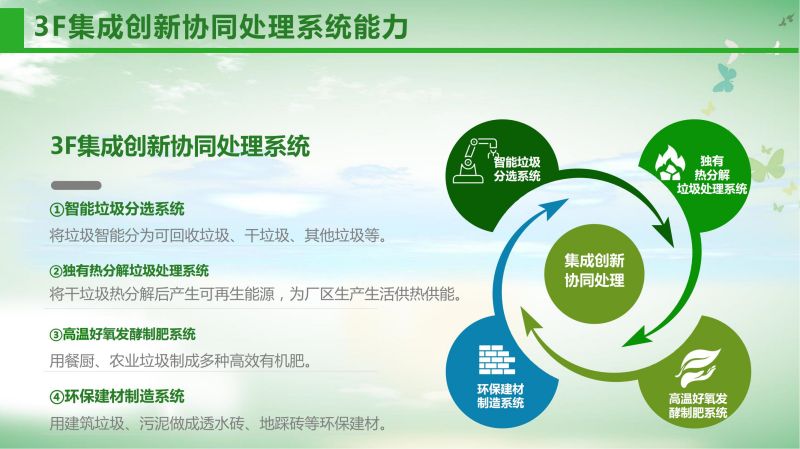 3F集成创新协同处理系统能力

3F集成创新协同处理系统

①智能垃圾分选系统
将垃圾智能分为可回收垃圾、干垃圾、其他垃圾等。

②独有热分解垃圾处理系统
将干垃圾热分解后产生可再生能源，为厂区生产生活供热供能。

③高温好氧发酵制肥系统
用餐厨、农业垃圾制成多种高效有机肥。

④环保建材制造系统
用建筑垃圾、污泥做成透水砖、地踩砖等环保建材。

智能垃圾分选系统

独有热分解垃圾处理系统

集成创新协同处理

环保建材制造系统

高温好氧发酵制肥系统